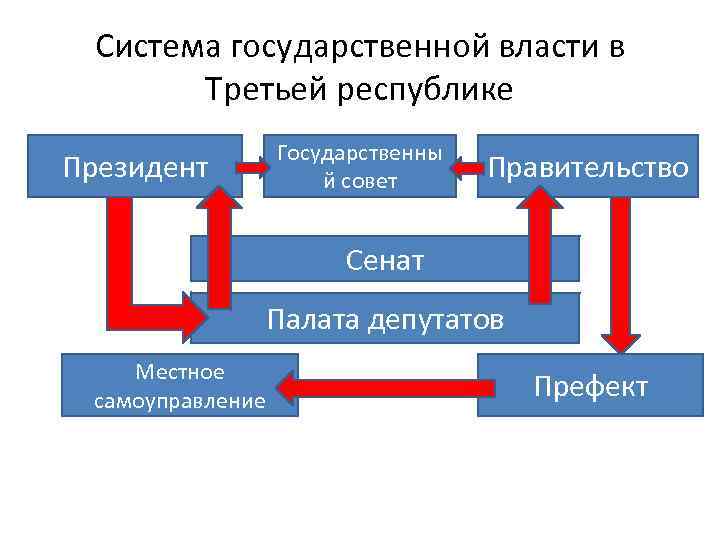 Система государственной власти в Третьей республике

Президент

Государственный совет

Правительство

Сенат

Палата депутатов

Местное самоуправление

Префект